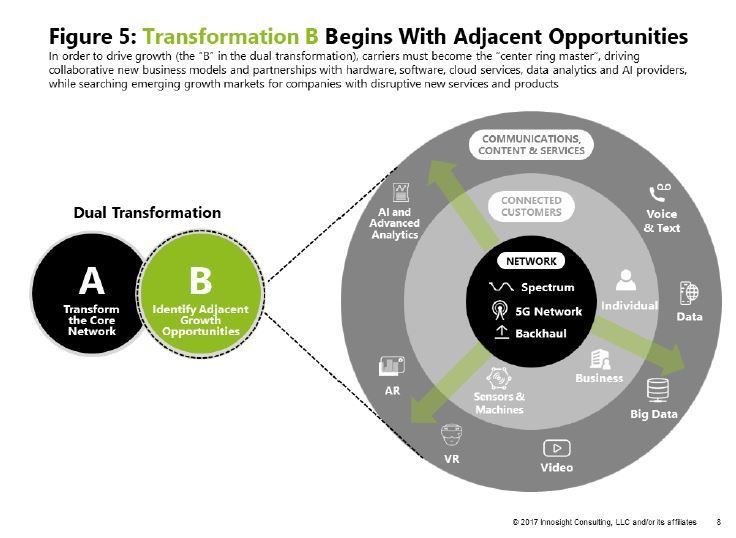 Figure 5: Transformation B Begins With Adjacent Opportunities

In order to drive growth (the "B" in the dual transformation), carriers must become the "center ring master", driving collaborative new business models and partnerships with hardware, software, cloud services, data analytics and AI providers, while searching emerging growth markets for companies with disruptive new services and products

Dual Transformation

A
Transform the Core Network

B
Identify Adjacent Growth Opportunities

COMMUNICATIONS, CONTENT & SERVICES

CONNECTED CUSTOMERS

NETWORK
Spectrum
5G Network
Backhaul

AI and Advanced Analytics

Voice & Text

Individual

Data

Business

Big Data

Sensors & Machines

AR

VR

Video

© 2017 Innosight Consulting, LLC and/or its affiliates 8